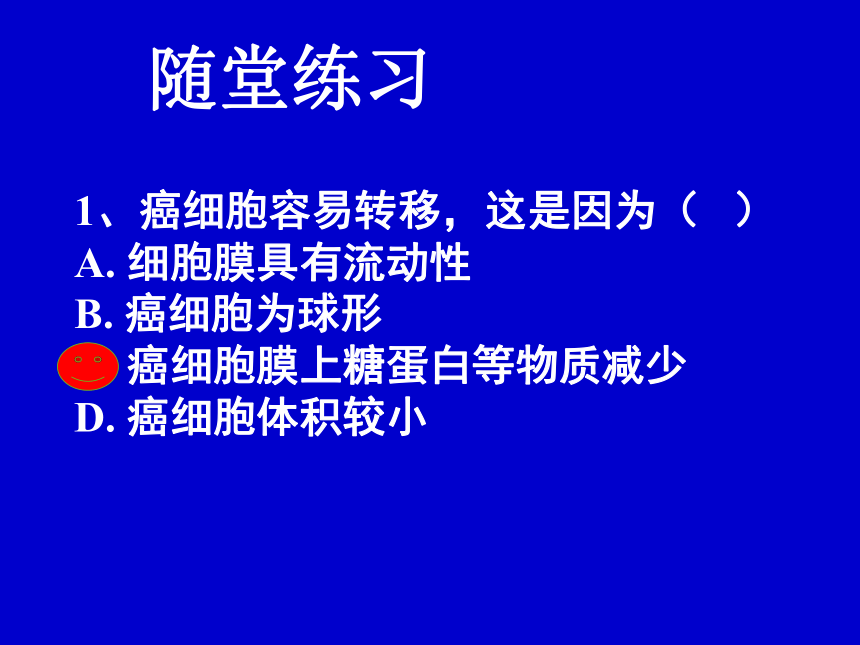 随堂练习

1、癌细胞容易转移，这是因为（ ）
A. 细胞膜具有流动性
B. 癌细胞为球形
癌细胞膜上糖蛋白等物质减少
D. 癌细胞体积较小